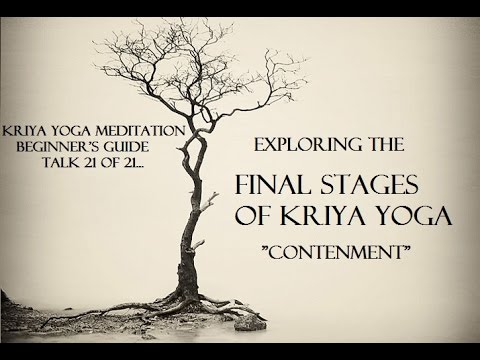 KRIYA YOGA MEDITATION
BEGINNER'S GUIDE
TALK 21 OF 21...

EXPLORING THE

FINAL STAGES
OF KRIYA YOGA

"CONTENMENT"